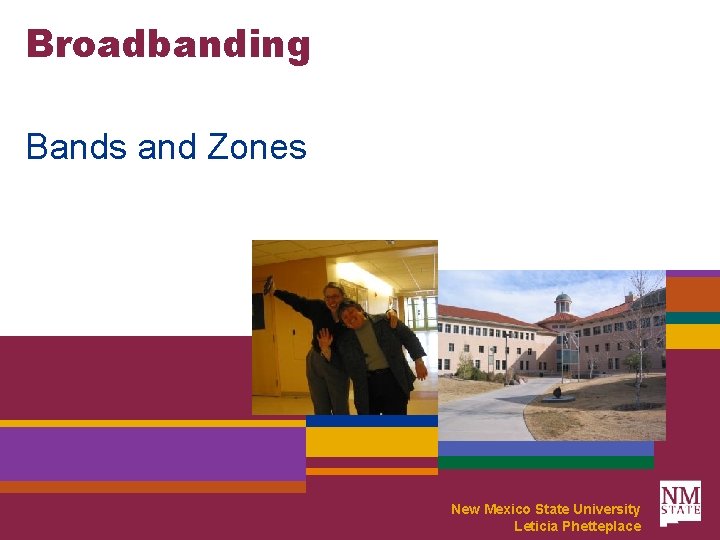 Broadbanding

Bands and Zones

New Mexico State University
Leticia Phetteplace

NM STATE